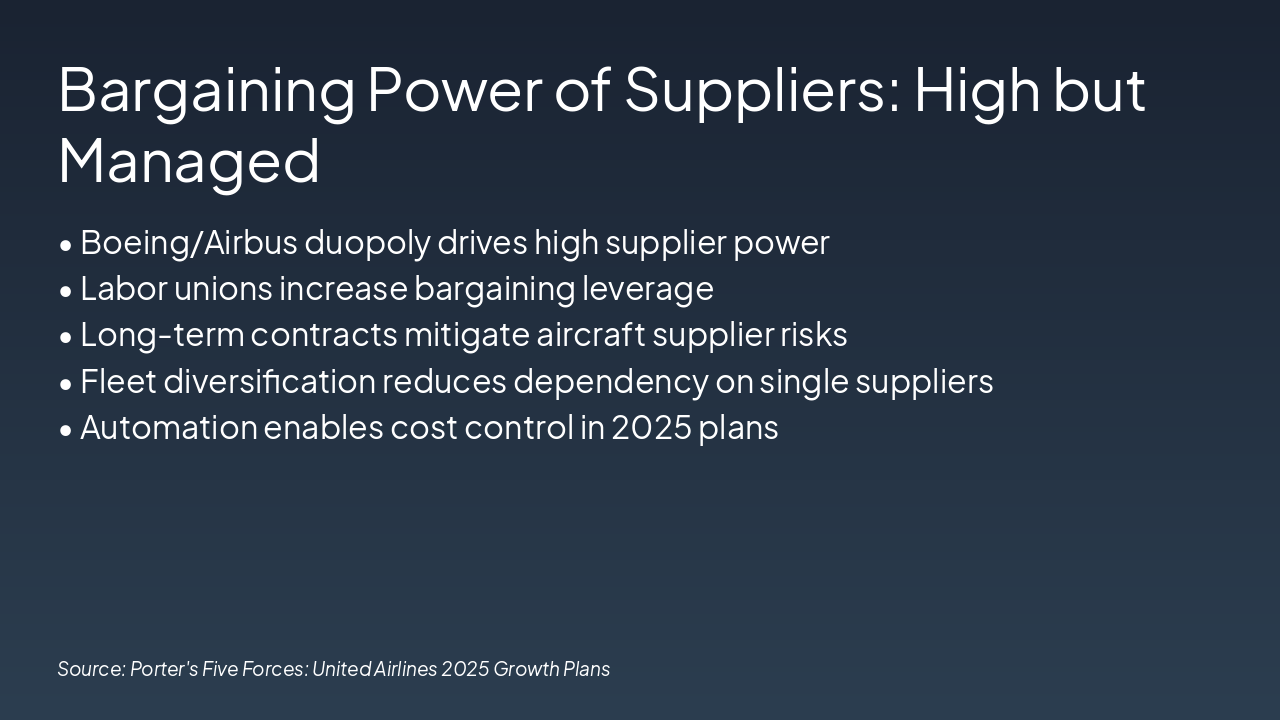 Bargaining Power of Suppliers: High but Managed

• Boeing/Airbus duopoly drives high supplier power
• Labor unions increase bargaining leverage
• Long-term contracts mitigate aircraft supplier risks
• Fleet diversification reduces dependency on single suppliers
• Automation enables cost control in 2025 plans

Source: Porter's Five Forces: United Airlines 2025 Growth Plans